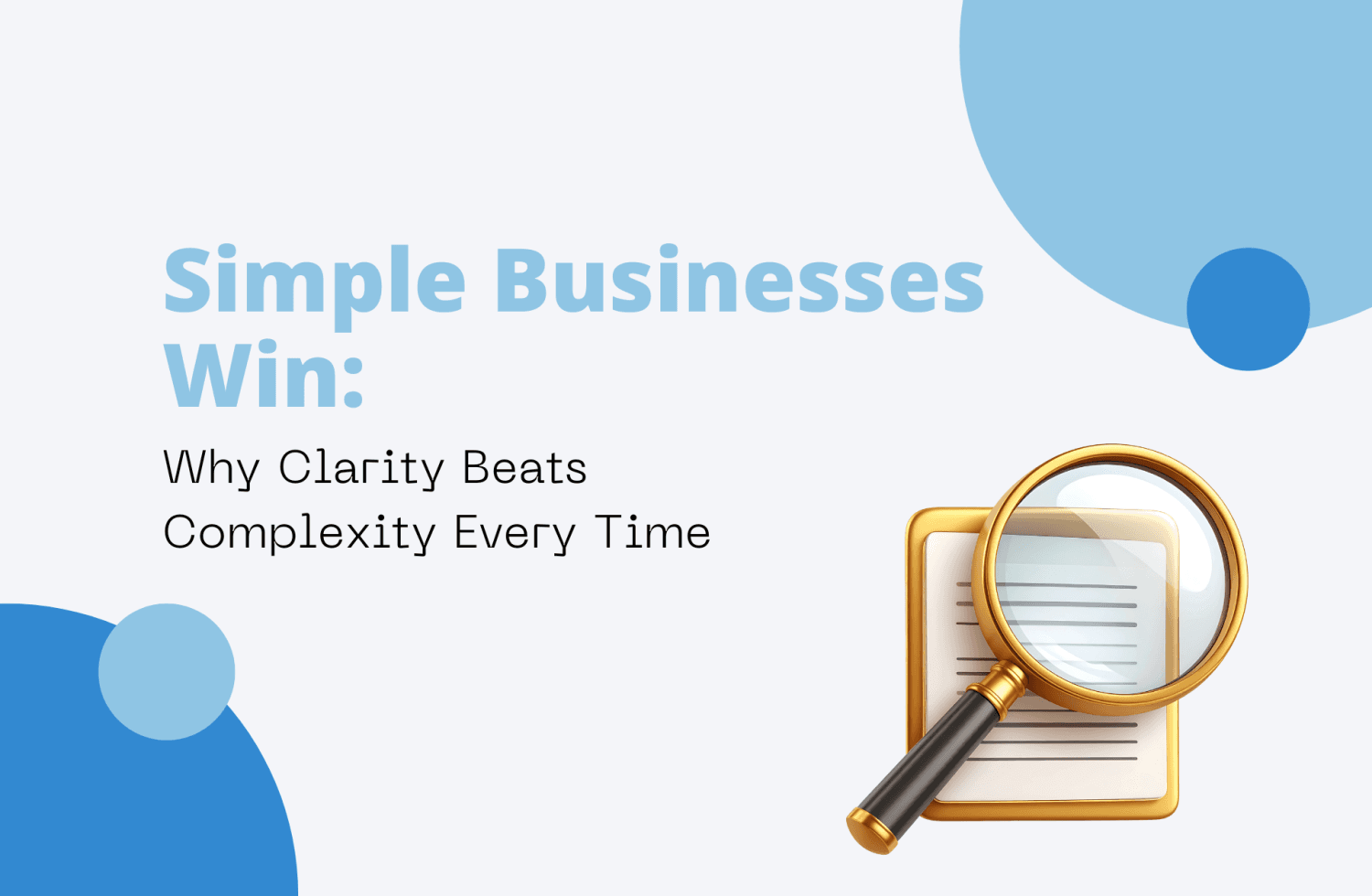 Simple Businesses Win:

Why Clarity Beats Complexity Every Time